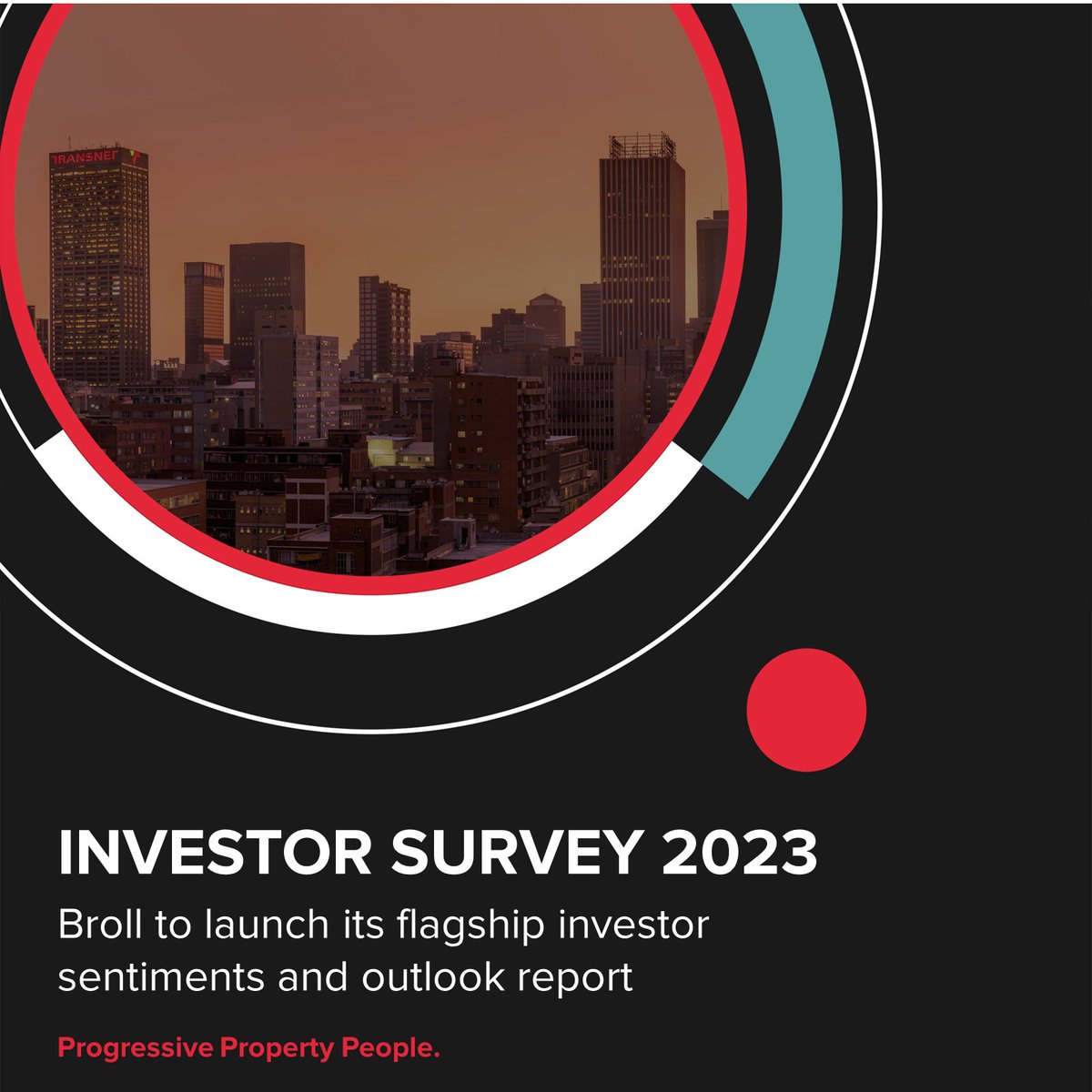 TRANSNET

INVESTOR SURVEY 2023

Broll to launch its flagship investor sentiments and outlook report

Progressive Property People.